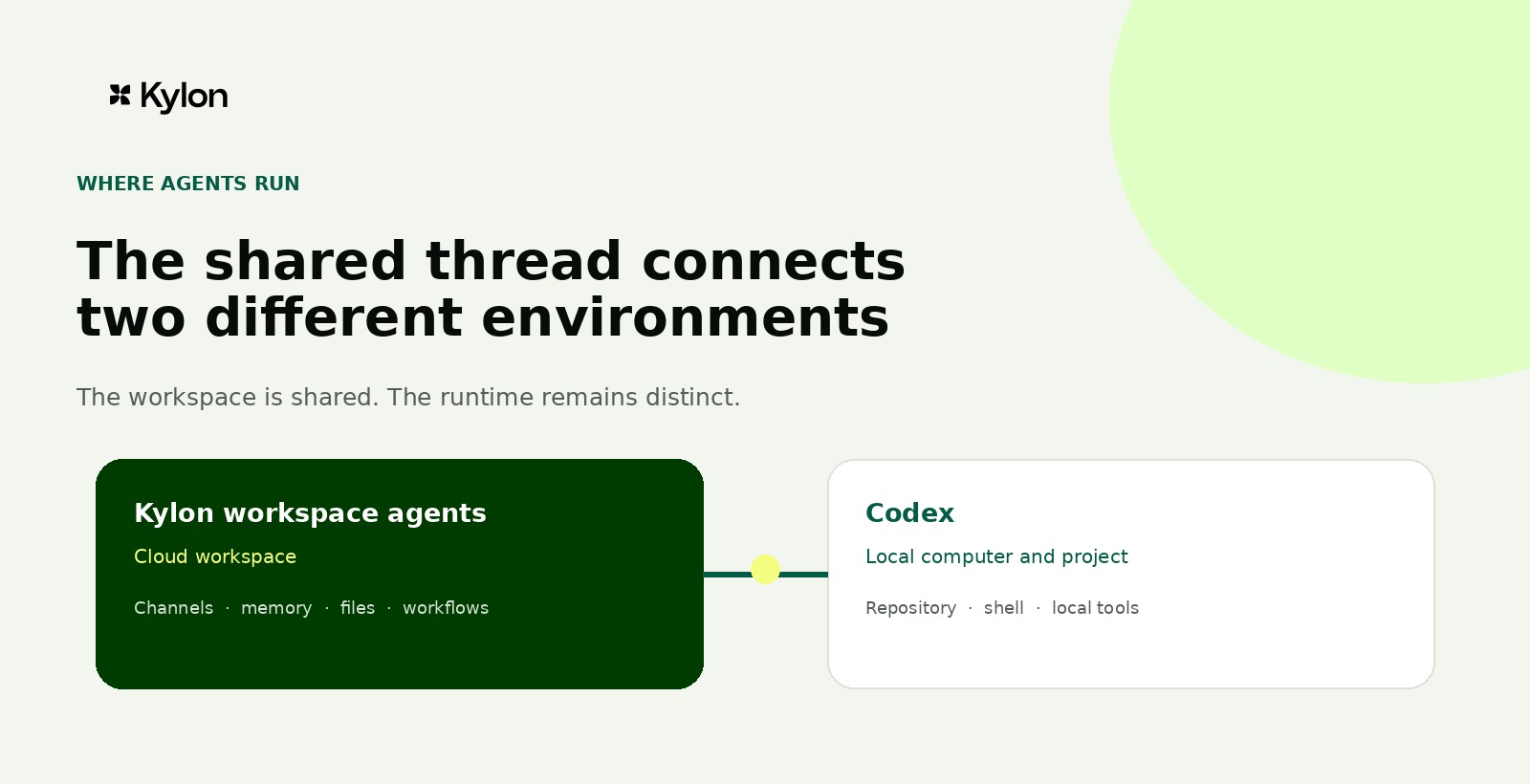 Kylon

WHERE AGENTS RUN

The shared thread connects two different environments

The workspace is shared. The runtime remains distinct.

Kylon workspace agents

Cloud workspace

Channels · memory · files · workflows

Codex

Local computer and project

Repository · shell · local tools